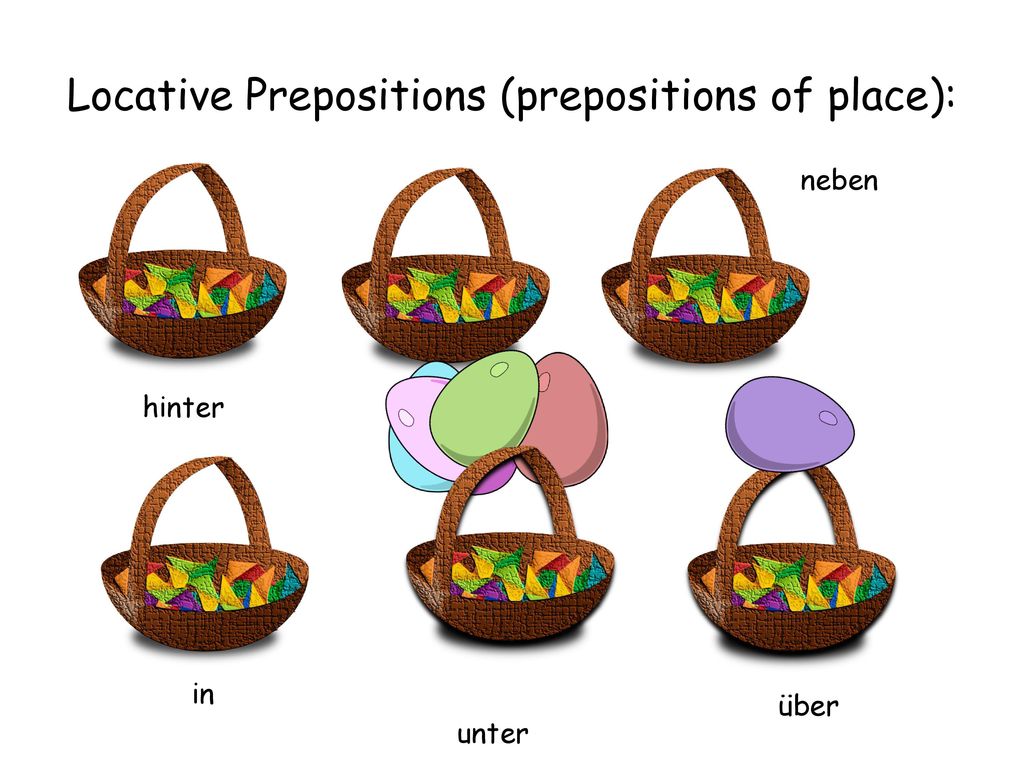 Locative Prepositions (prepositions of place):

neben

hinter

in

unter

über